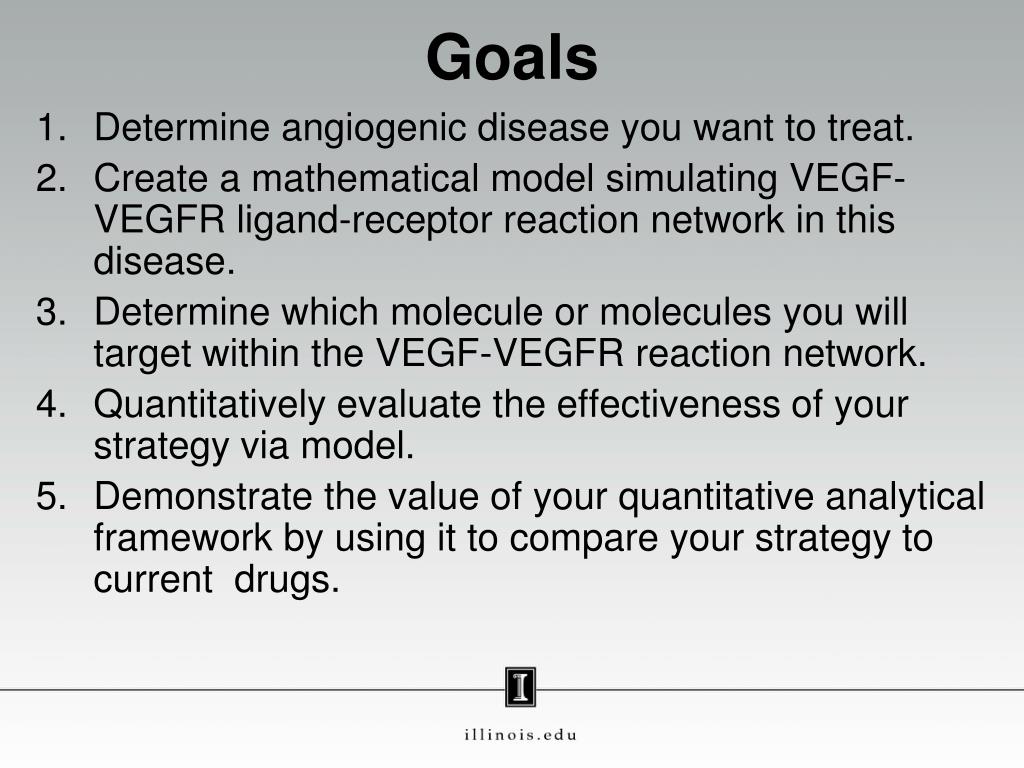 Goals

1. Determine angiogenic disease you want to treat.
2. Create a mathematical model simulating VEGF-VEGFR ligand-receptor reaction network in this disease.
3. Determine which molecule or molecules you will target within the VEGF-VEGFR reaction network.
4. Quantitatively evaluate the effectiveness of your strategy via model.
5. Demonstrate the value of your quantitative analytical framework by using it to compare your strategy to current drugs.

I

illinois.edu